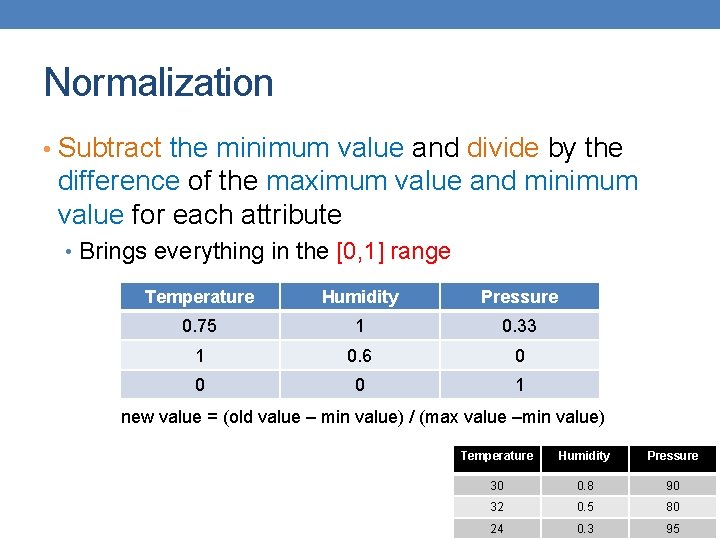 Normalization

• Subtract the minimum value and divide by the difference of the maximum value and minimum value for each attribute

• Brings everything in the [0,1] range

| Temperature | Humidity | Pressure |
|---|---|---|
| 0.75 | 1 | 0.33 |
| 1 | 0.6 | 0 |
| 0 | 0 | 1 |

new value = (old value – min value) / (max value –min value)

| Temperature | Humidity | Pressure |
|---|---|---|
| 30 | 0.8 | 90 |
| 32 | 0.5 | 80 |
| 24 | 0.3 | 95 |